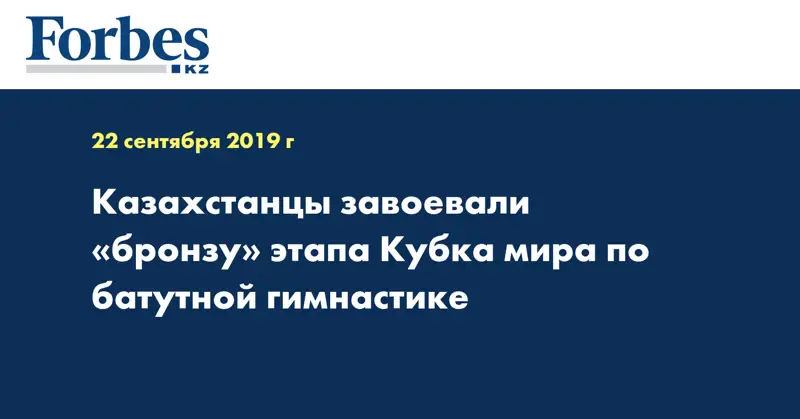 Forbes
KZ

22 сентября 2019 г

Казахстанцы завоевали «бронзу» этапа Кубка мира по батутной гимнастике